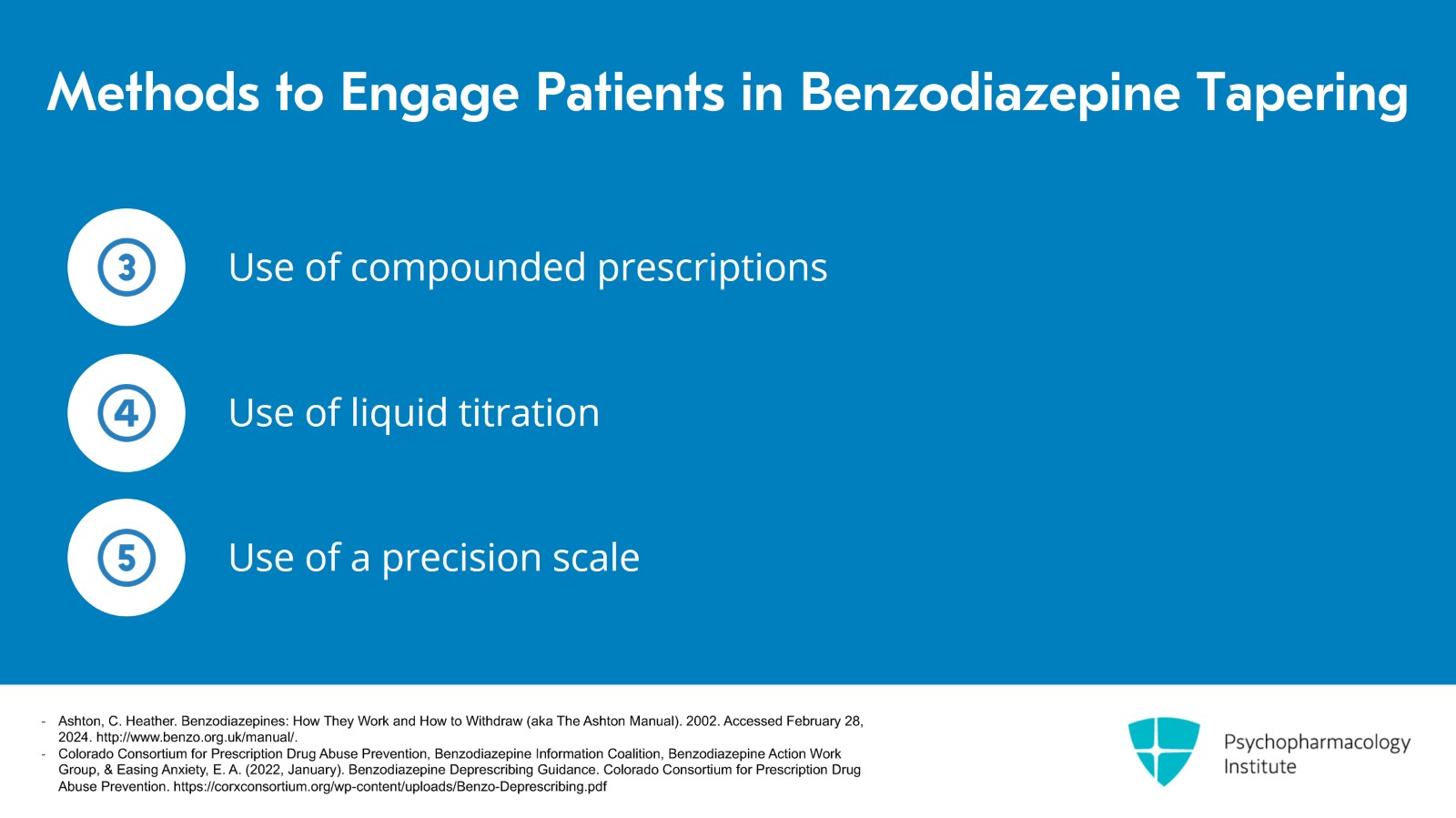 Methods to Engage Patients in Benzodiazepine Tapering

3 Use of compounded prescriptions

4 Use of liquid titration

5 Use of a precision scale

- Ashton, C. Heather. Benzodiazepines: How They Work and How to Withdraw (aka The Ashton Manual). 2002. Accessed February 28, 2024. http://www.benzo.org.uk/manual/.
- Colorado Consortium for Prescription Drug Abuse Prevention, Benzodiazepine Information Coalition, Benzodiazepine Action Work Group, & Easing Anxiety, E. A. (2022, January). Benzodiazepine Deprescribing Guidance. Colorado Consortium for Prescription Drug Abuse Prevention. https://corxconsortium.org/wp-content/uploads/Benzo-Deprescribing.pdf

Psychopharmacology Institute